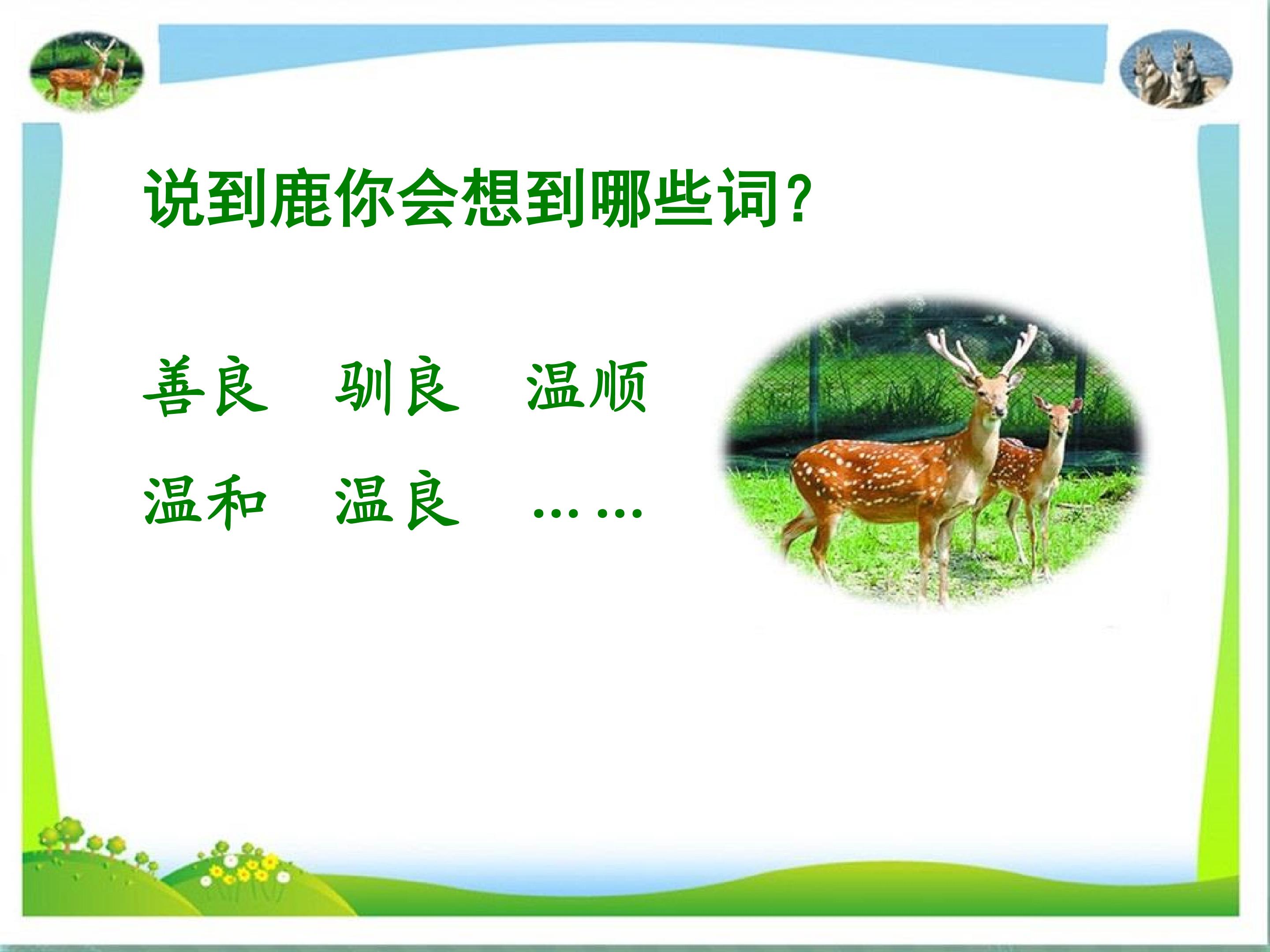 说到鹿你会想到哪些词？

善良　驯良　温顺

温和　温良　……